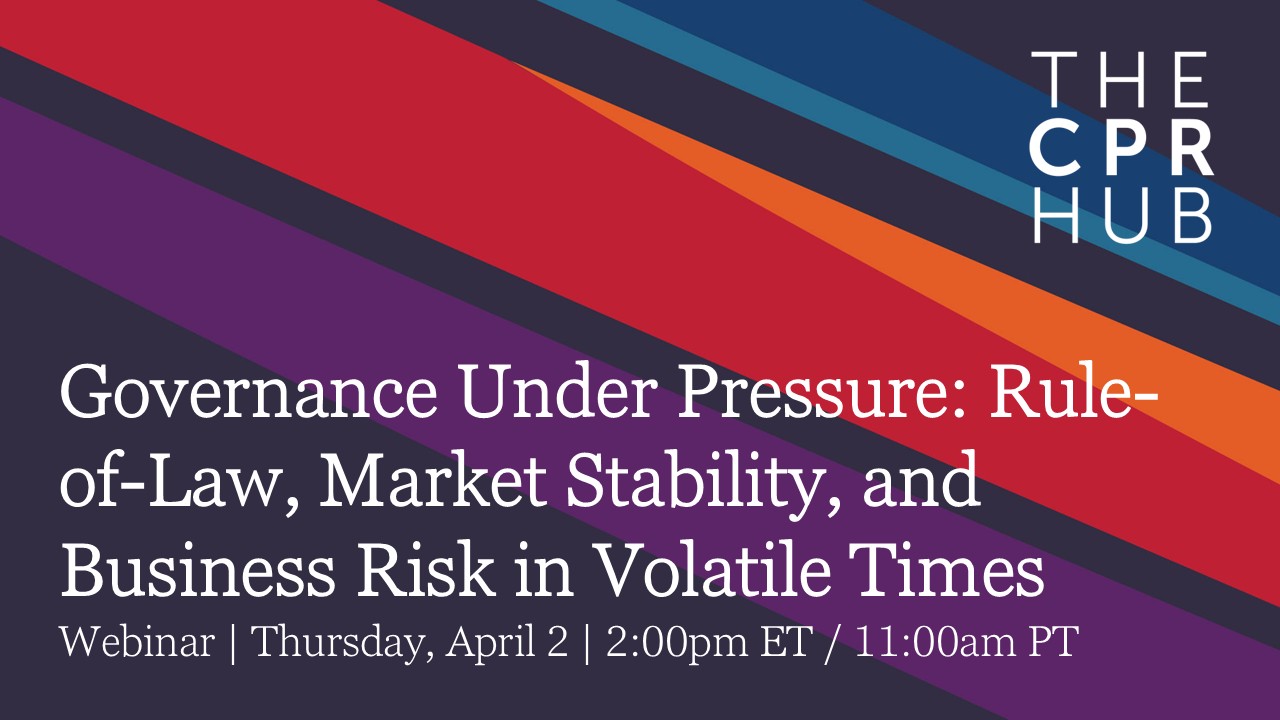 THE
CPR
HUB

Governance Under Pressure: Rule-of-Law, Market Stability, and Business Risk in Volatile Times

Webinar | Thursday, April 2 | 2:00pm ET / 11:00am PT